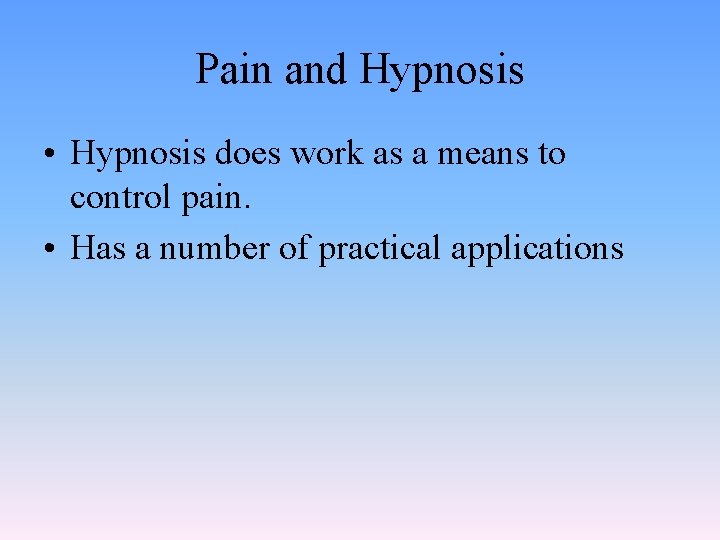 Pain and Hypnosis

• Hypnosis does work as a means to control pain.
• Has a number of practical applications